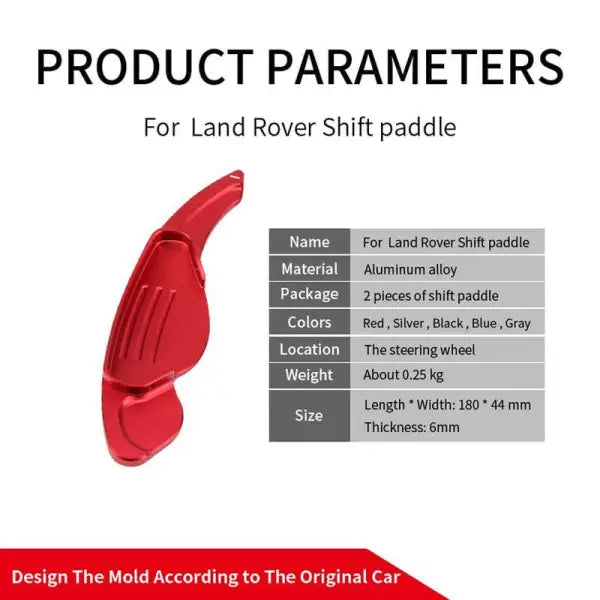 PRODUCT PARAMETERS

For Land Rover Shift paddle

| Name | For Land Rover Shift paddle |
|---|---|
| Material | Aluminum alloy |
| Package | 2 pieces of shift paddle |
| Colors | Red , Silver , Black , Blue , Gray |
| Location | The steering wheel |
| Weight | About 0.25 kg |
| Size | Length * Width: 180 * 44 mm Thickness: 6mm |

Design The Mold According to The Original Car